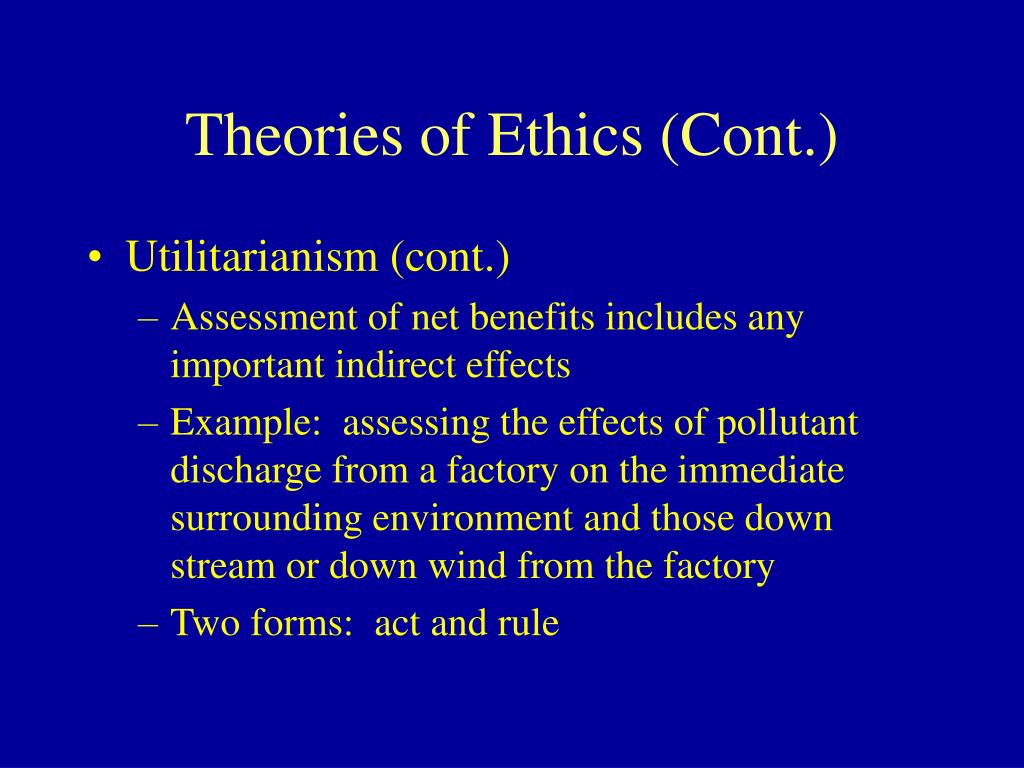 Theories of Ethics (Cont.)

• Utilitarianism (cont.)

– Assessment of net benefits includes any important indirect effects

– Example: assessing the effects of pollutant discharge from a factory on the immediate surrounding environment and those down stream or down wind from the factory

– Two forms: act and rule